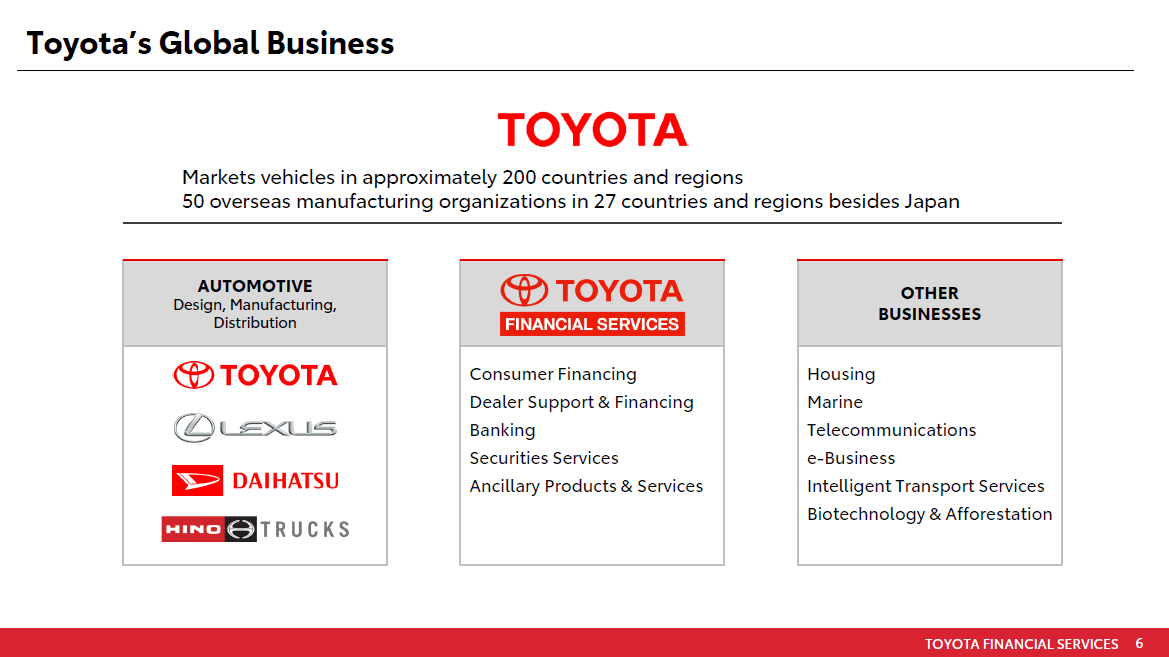 Toyota's Global Business

TOYOTA

Markets vehicles in approximately 200 countries and regions
50 overseas manufacturing organizations in 27 countries and regions besides Japan

AUTOMOTIVE
Design, Manufacturing, Distribution

TOYOTA
LEXUS
DAIHATSU
HINO TRUCKS

TOYOTA
FINANCIAL SERVICES

Consumer Financing
Dealer Support & Financing
Banking
Securities Services
Ancillary Products & Services

OTHER BUSINESSES

Housing
Marine
Telecommunications
e-Business
Intelligent Transport Services
Biotechnology & Afforestation

TOYOTA FINANCIAL SERVICES 6